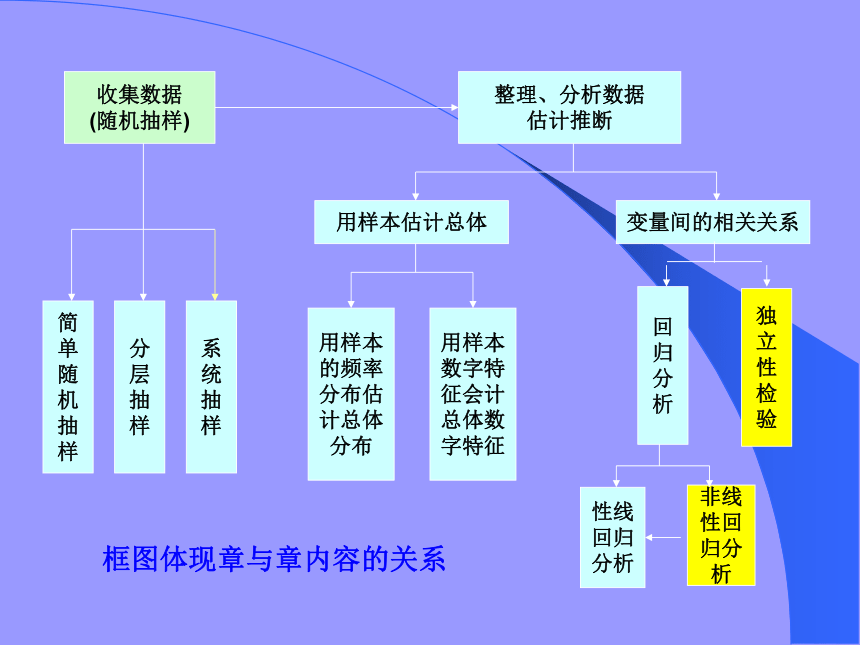 收集数据
(随机抽样)

整理、分析数据
估计推断

用样本估计总体

变量间的相关关系

简单随机抽样

分层抽样

系统抽样

用样本的频率分布估计总体分布

用样本数字特征会计总体数字特征

回归分析

独立性检验

性线回归分析

非线性回归分析

框图体现章与章内容的关系